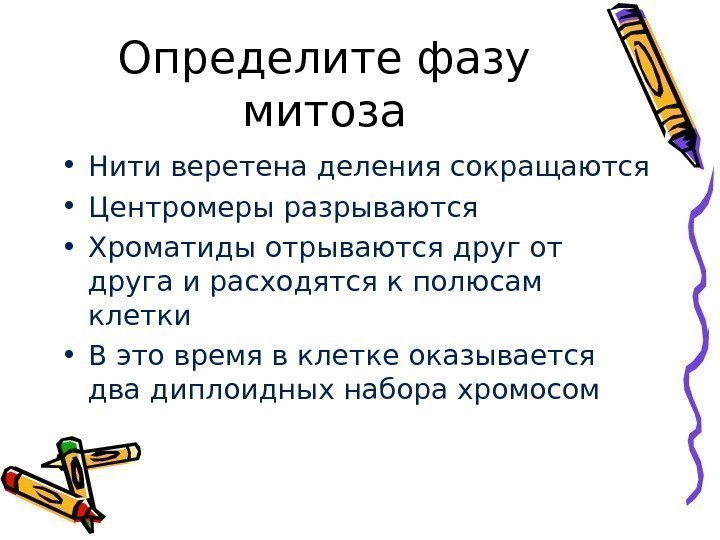 Определите фазу митоза

• Нити веретена деления сокращаются
• Центромеры разрываются
• Хроматиды отрываются друг от друга и расходятся к полюсам клетки
• В это время в клетке оказывается два диплоидных набора хромосом